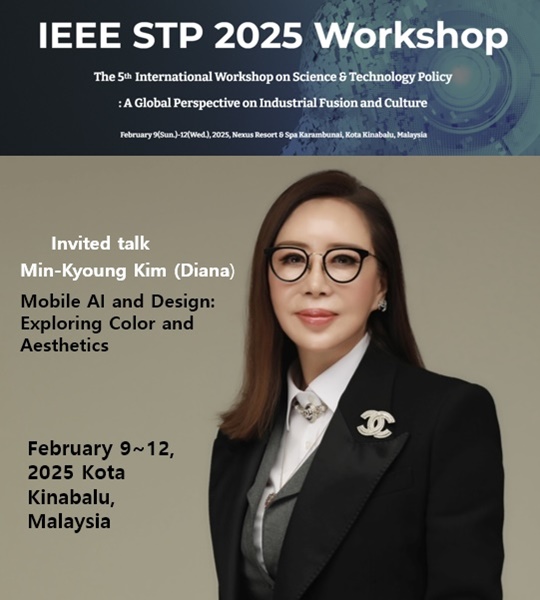 IEEE STP 2025 Workshop

The 5th International Workshop on Science & Technology Policy
: A Global Perspective on Industrial Fusion and Culture

February 9(Sun.)-12(Wed.), 2025, Nexus Resort & Spa Karambunai, Kota Kinabalu, Malaysia

Invited talk
Min-Kyoung Kim (Diana)

Mobile AI and Design: Exploring Color and Aesthetics

February 9~12, 2025 Kota Kinabalu, Malaysia